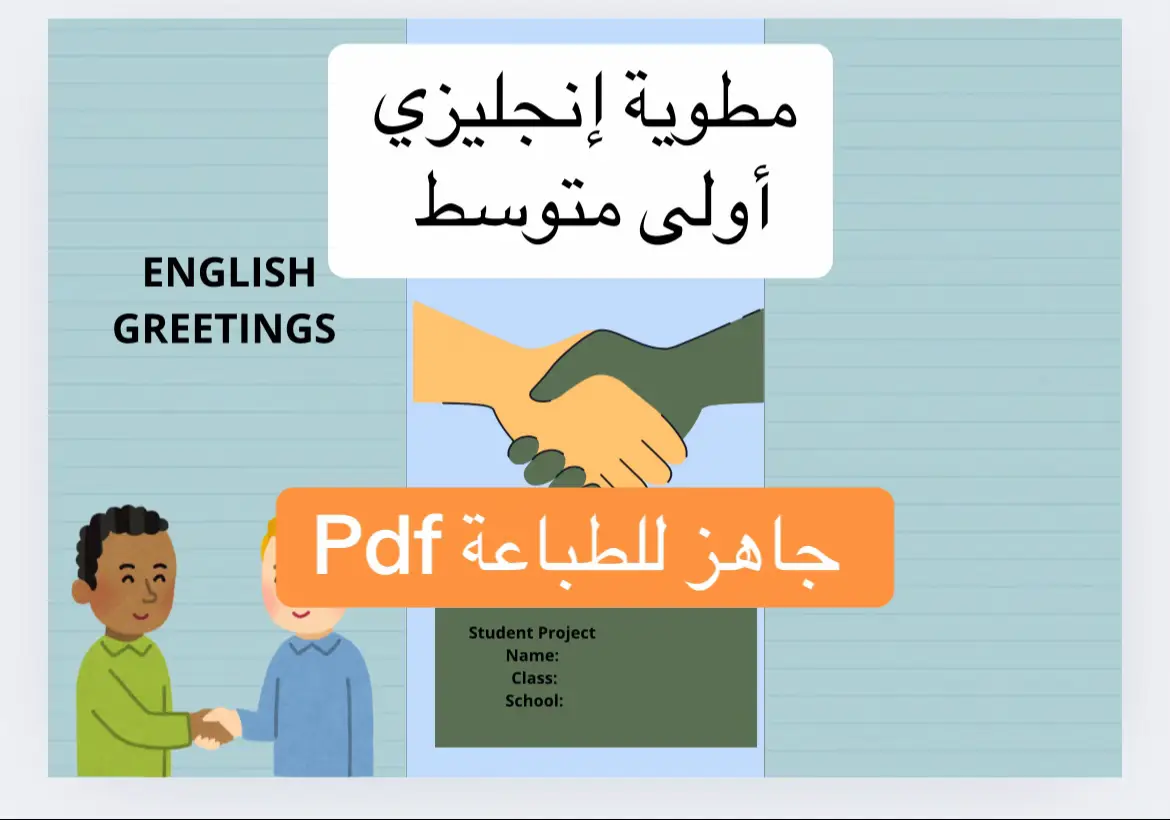 مطوية إنجليزي
أولى متوسط

ENGLISH GREETINGS

جاهز للطباعة Pdf

Student Project
Name:
Class:
School: